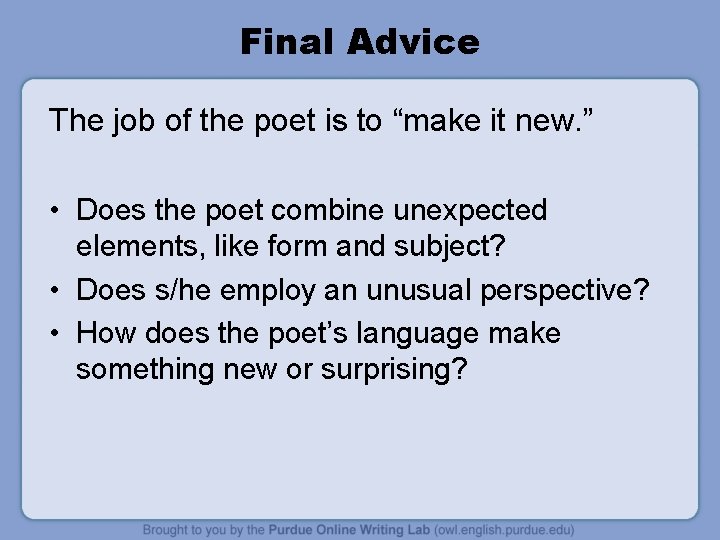 Final Advice

The job of the poet is to “make it new.”

• Does the poet combine unexpected elements, like form and subject?
• Does s/he employ an unusual perspective?
• How does the poet’s language make something new or surprising?

Brought to you by the Purdue Online Writing Lab (owl.english.purdue.edu)